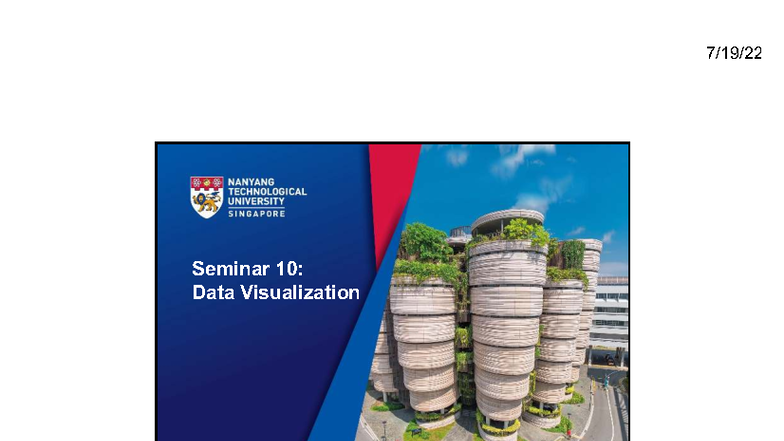 7/19/22

NANYANG TECHNOLOGICAL UNIVERSITY SINGAPORE

Seminar 10:
Data Visualization